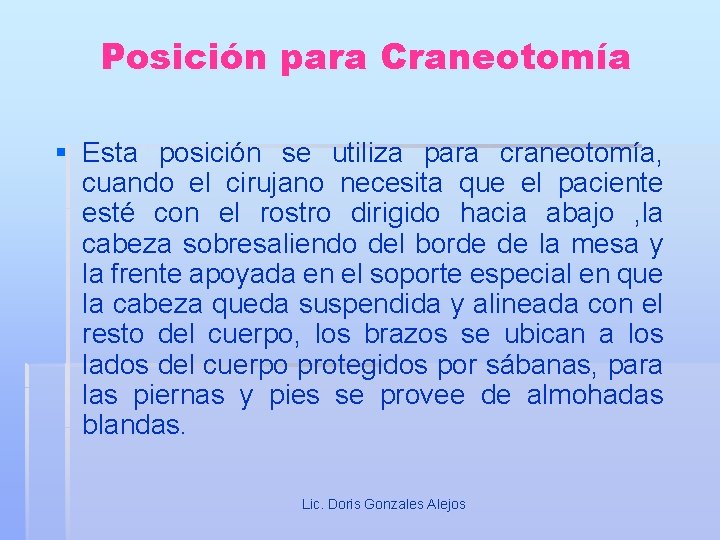 Posición para Craneotomía

Esta posición se utiliza para craneotomía, cuando el cirujano necesita que el paciente esté con el rostro dirigido hacia abajo ,la cabeza sobresaliendo del borde de la mesa y la frente apoyada en el soporte especial en que la cabeza queda suspendida y alineada con el resto del cuerpo, los brazos se ubican a los lados del cuerpo protegidos por sábanas, para las piernas y pies se provee de almohadas blandas.

Lic. Doris Gonzales Alejos